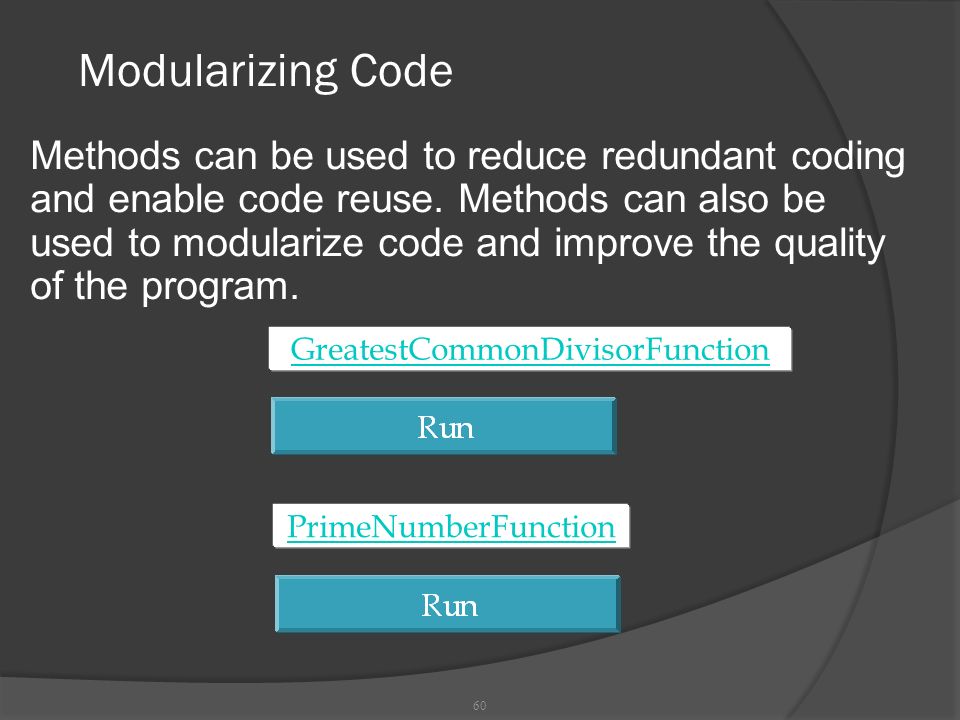 Modularizing Code

Methods can be used to reduce redundant coding and enable code reuse. Methods can also be used to modularize code and improve the quality of the program.

GreatestCommonDivisorFunction

Run

PrimeNumberFunction

Run

60